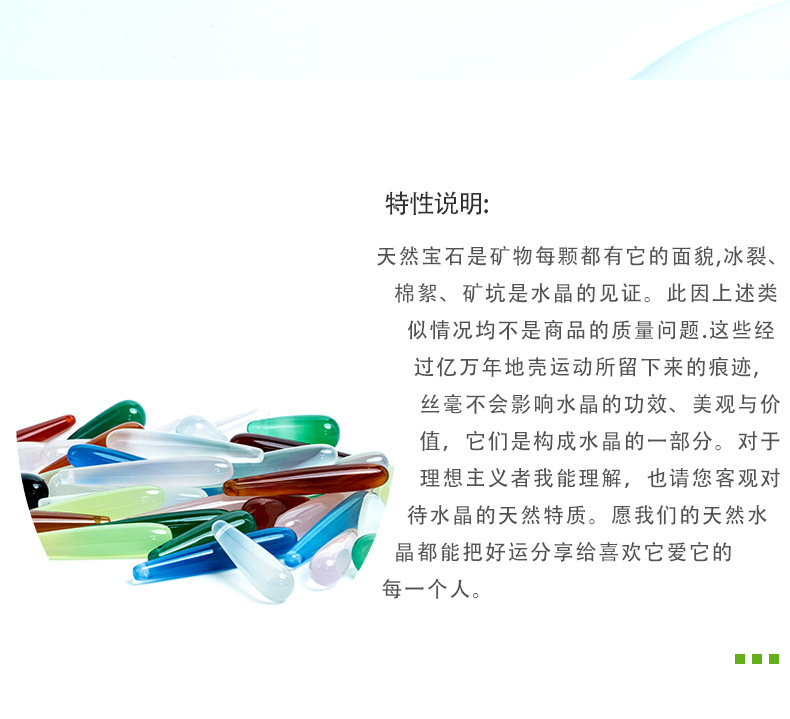 特性说明:

天然宝石是矿物每颗都有它的面貌,冰裂、棉絮、矿坑是水晶的见证。此因上述类似情况均不是商品的质量问题.这些经过亿万年地壳运动所留下来的痕迹,丝毫不会影响水晶的功效、美观与价值，它们是构成水晶的一部分。对于理想主义者我能理解，也请您客观对待水晶的天然特质。愿我们的天然水晶都能把好运分享给喜欢它爱它的每一个人。